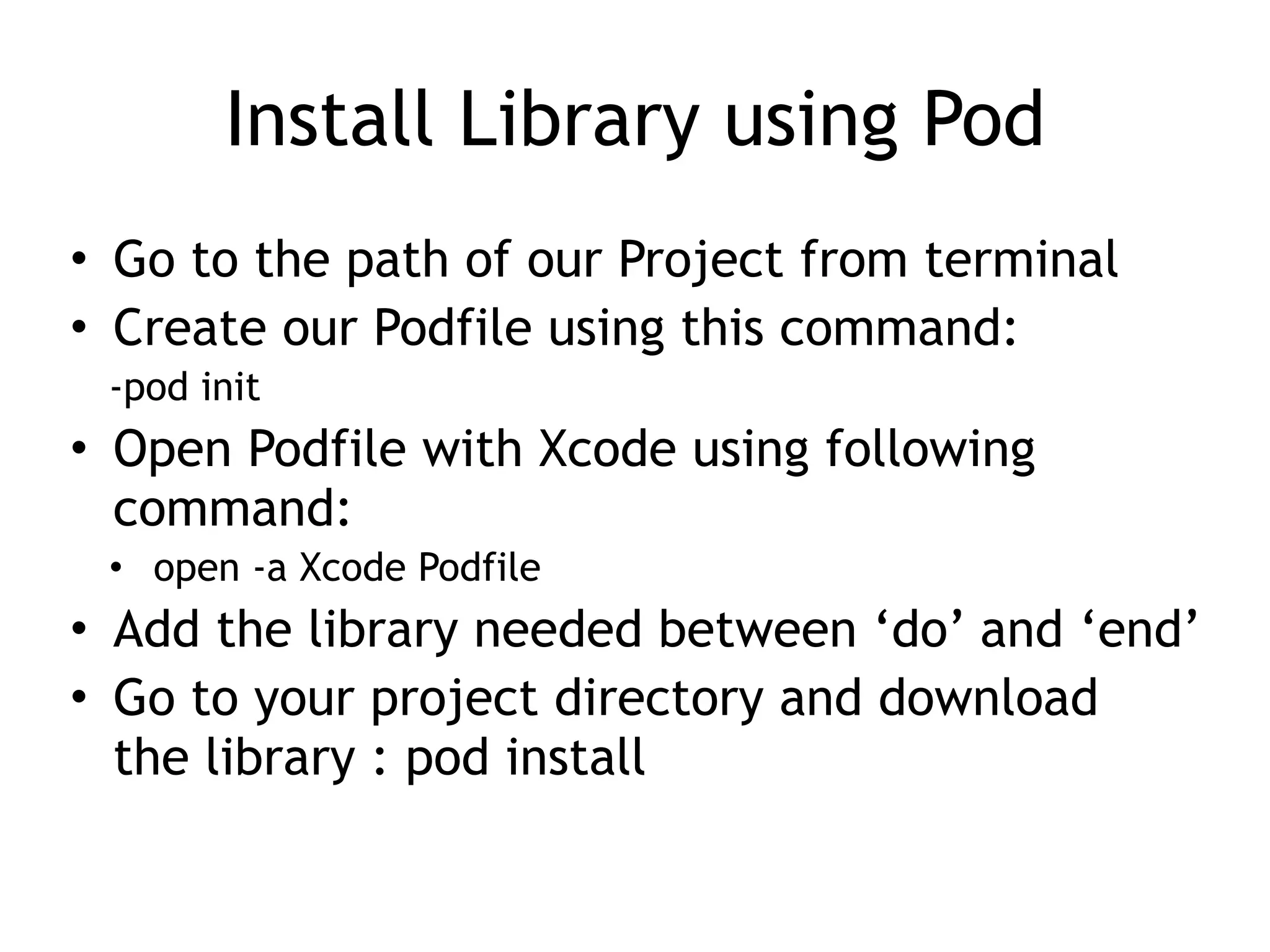 Install Library using Pod

• Go to the path of our Project from terminal
• Create our Podfile using this command:
-pod init
• Open Podfile with Xcode using following command:
  • open -a Xcode Podfile
• Add the library needed between ‘do’ and ‘end’
• Go to your project directory and download the library : pod install